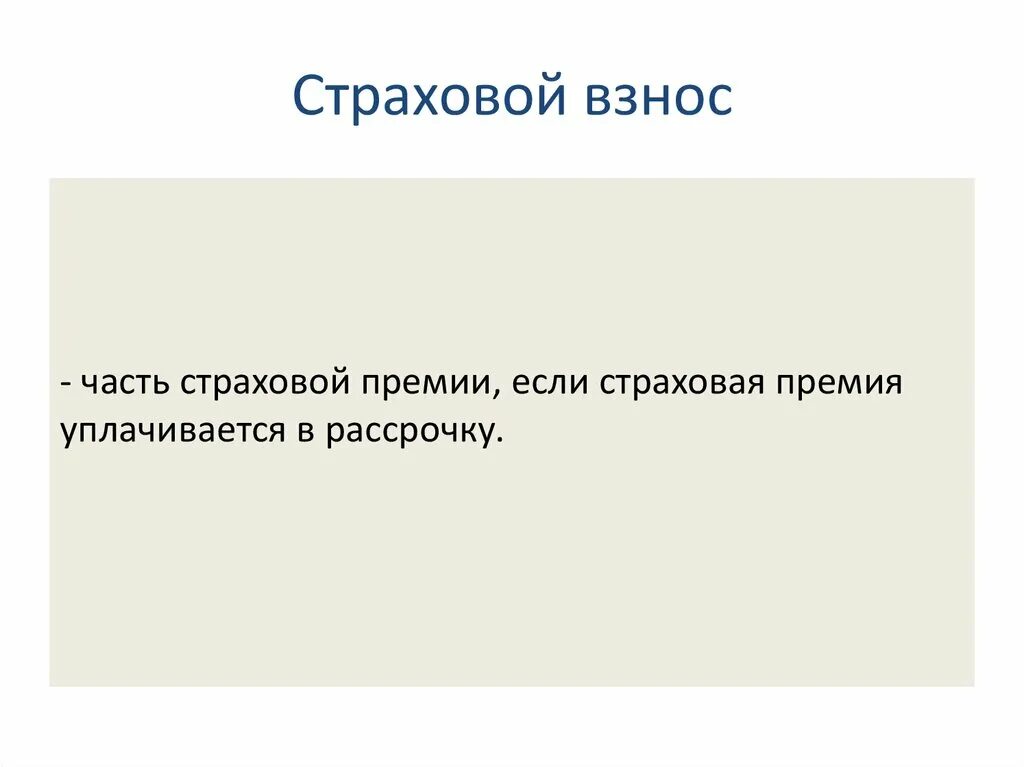 Страховой взнос

- часть страховой премии, если страховая премия уплачивается в рассрочку.